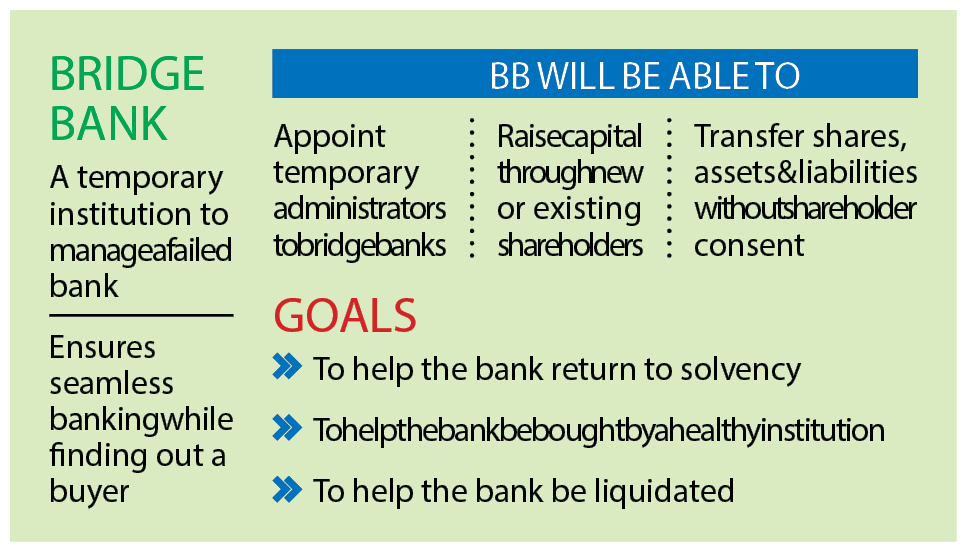 BRIDGE BANK

A temporary institution to manageafailed bank

Ensures seamless bankingwhile finding out a buyer

BB WILL BE ABLE TO

Appoint temporary administrators tobridgebanks

Raisecapital throughnew or existing shareholders

Transfer shares, assets&liabilities withoutshareholder consent

GOALS

To help the bank return to solvency

Tohelpthebankbeboughtbyahealthyinstitution

To help the bank be liquidated